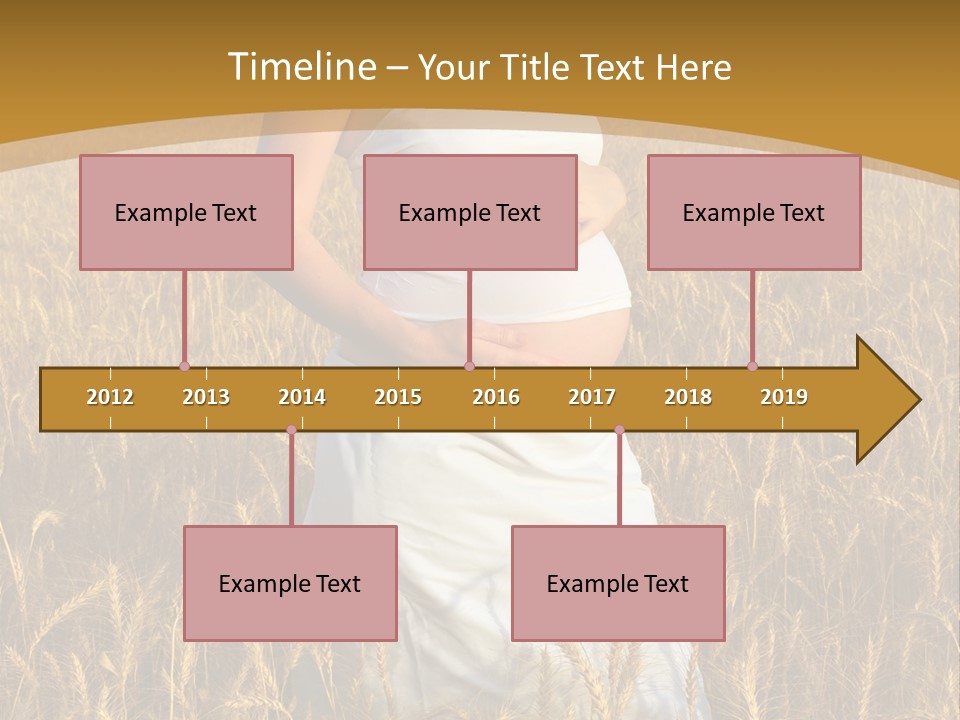 Timeline – Your Title Text Here

Example Text

Example Text

Example Text

2012 2013 2014 2015 2016 2017 2018 2019

Example Text

Example Text